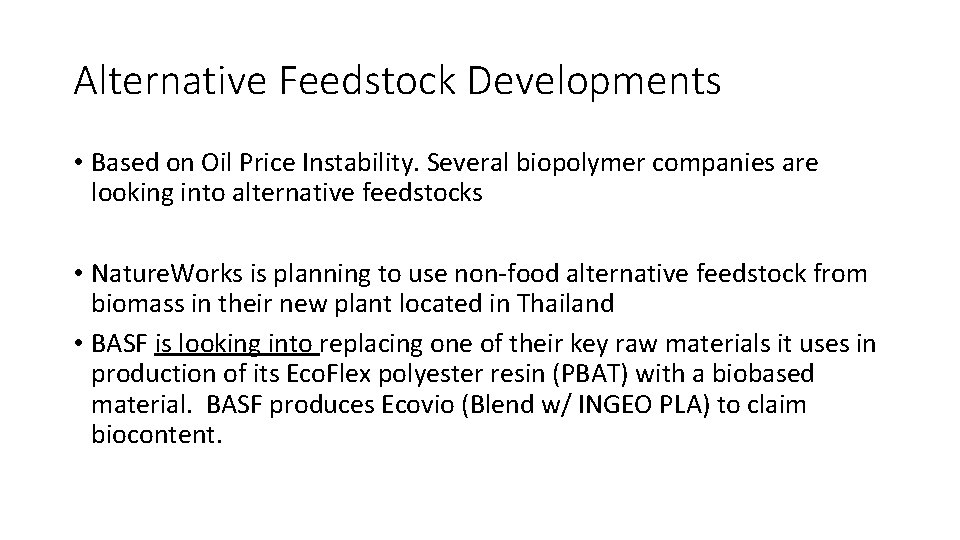 Alternative Feedstock Developments

• Based on Oil Price Instability. Several biopolymer companies are looking into alternative feedstocks

• NatureWorks is planning to use non-food alternative feedstock from biomass in their new plant located in Thailand

• BASF is looking into replacing one of their key raw materials it uses in production of its EcoFlex polyester resin (PBAT) with a biobased material. BASF produces Ecovio (Blend w/ INGEO PLA) to claim biocontent.